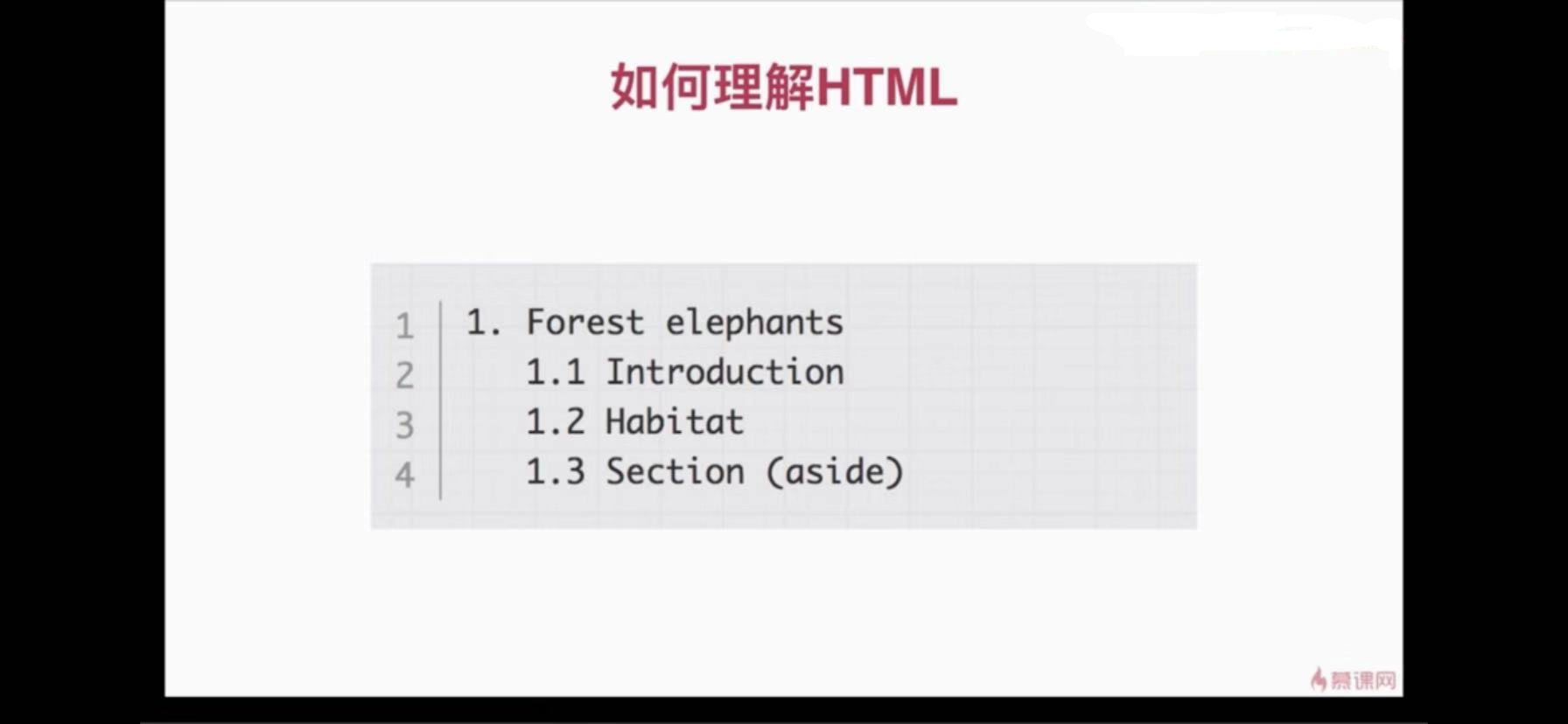 如何理解HTML

1 1. Forest elephants
2 1.1 Introduction
3 1.2 Habitat
4 1.3 Section (aside)

慕课网